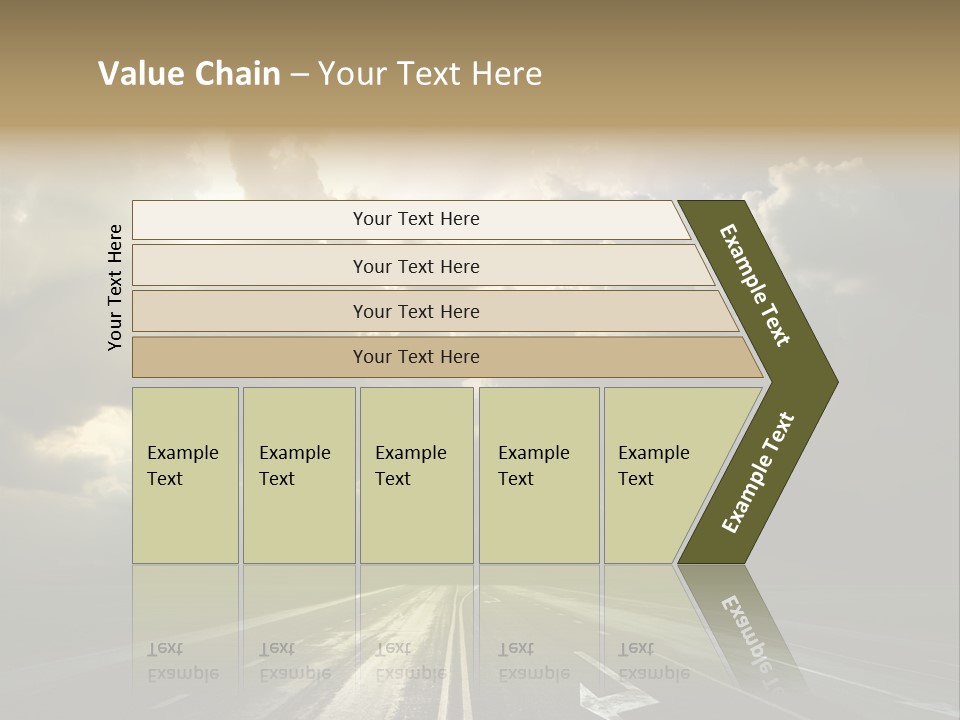 Value Chain – Your Text Here

Your Text Here

Your Text Here

Your Text Here

Your Text Here

Your Text Here

Example Text

Example Text

Example Text

Example Text

Example Text

Example Text

Example Text